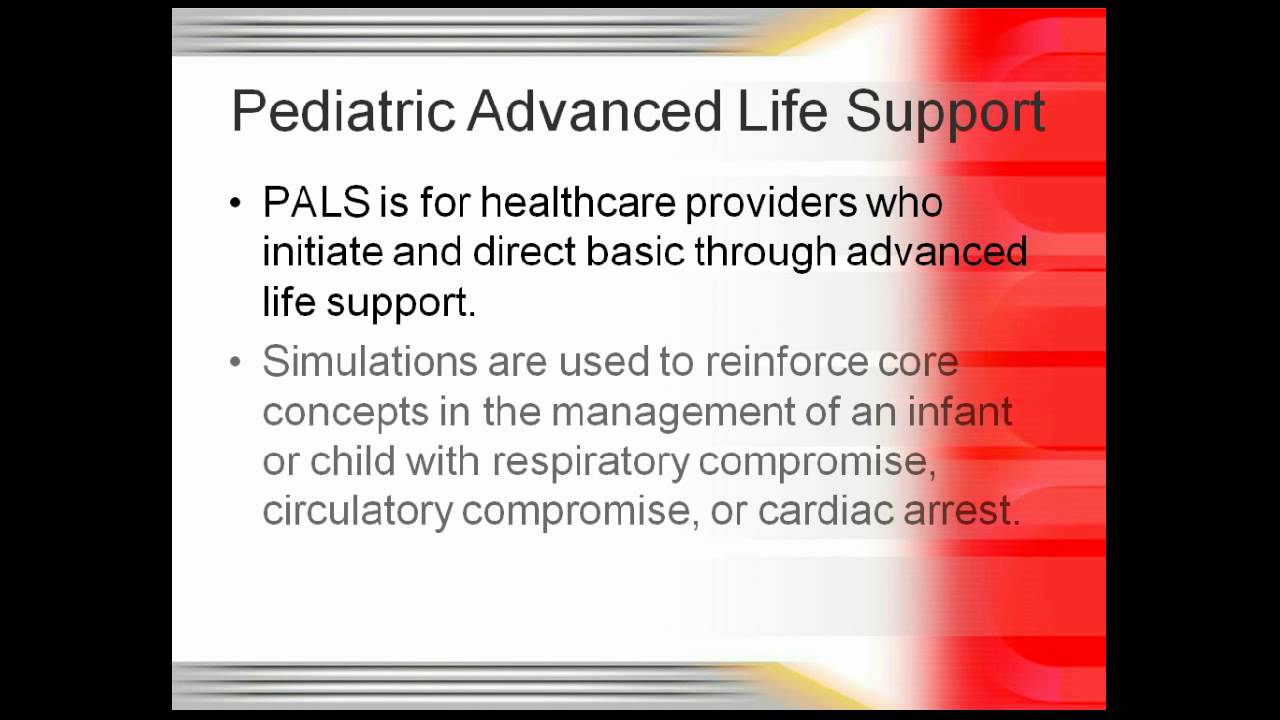 Pediatric Advanced Life Support

• PALS is for healthcare providers who initiate and direct basic through advanced life support.

• Simulations are used to reinforce core concepts in the management of an infant or child with respiratory compromise, circulatory compromise, or cardiac arrest.